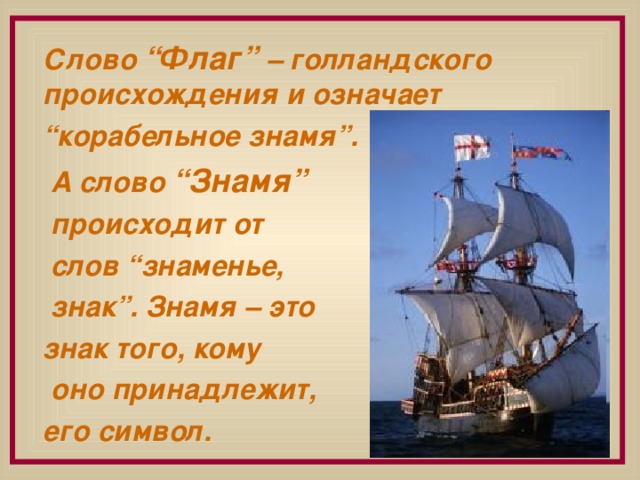 Слово “Флаг” – голландского происхождения и означает “корабельное знамя”.

А слово “Знамя” происходит от слов “знаменье, знак”. Знамя – это знак того, кому оно принадлежит, его символ.